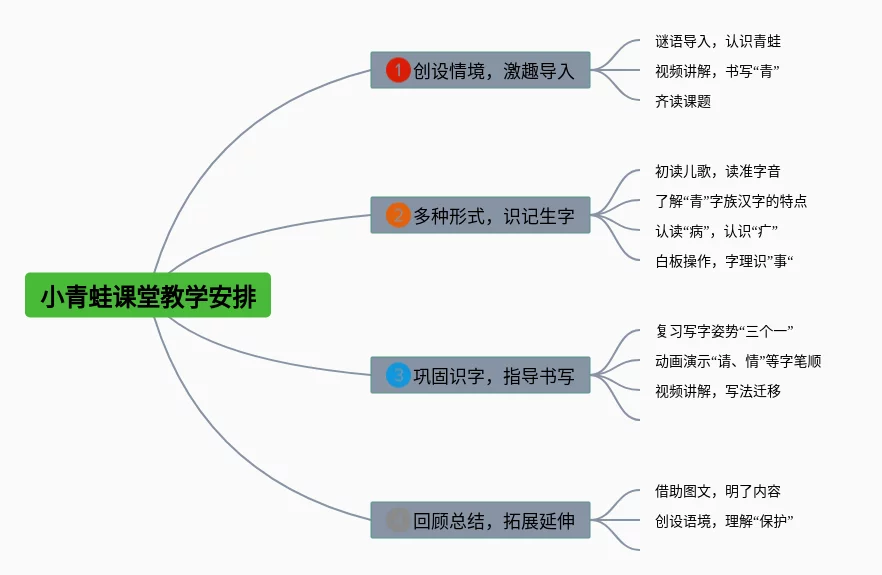 小青蛙课堂教学安排

1 创设情境，激趣导入
谜语导入，认识青蛙
视频讲解，书写“青”
齐读课题

2 多种形式，识记生字
初读儿歌，读准字音
了解“青”字族汉字的特点
认读“病”，认识“疒”
白板操作，字理识”事“

3 巩固识字，指导书写
复习写字姿势“三个一”
动画演示“请、情”等字笔顺
视频讲解，写法迁移

回顾总结，拓展延伸
借助图文，明了内容
创设语境，理解“保护”